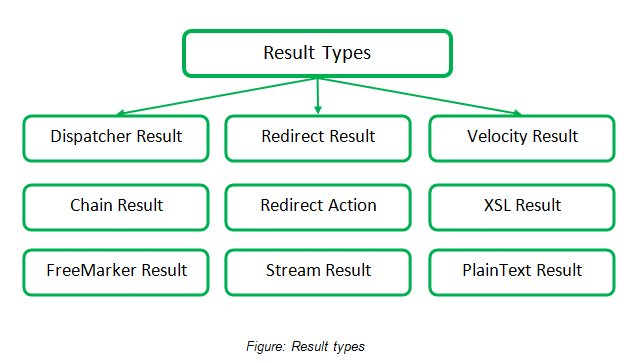 Result Types

Dispatcher Result

Redirect Result

Velocity Result

Chain Result

Redirect Action

XSL Result

FreeMarker Result

Stream Result

PlainText Result

Figure: Result types